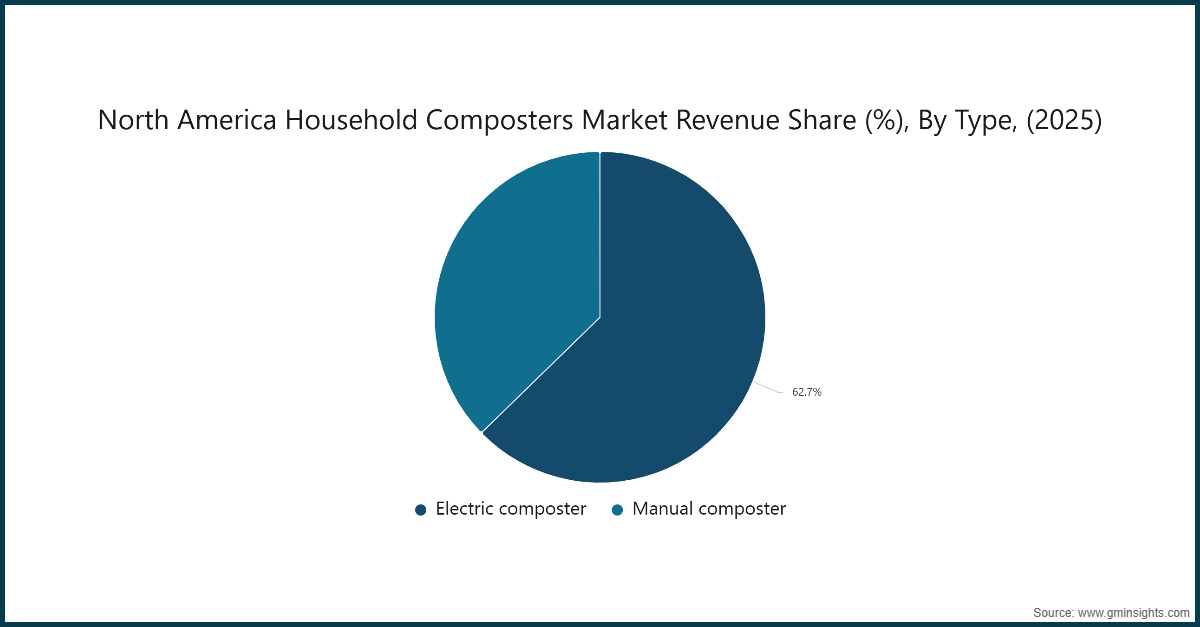 North America Household Composters Market Revenue Share (%), By Type, (2025)

62.7%

Electric composter
Manual composter

Source: www.gminsights.com